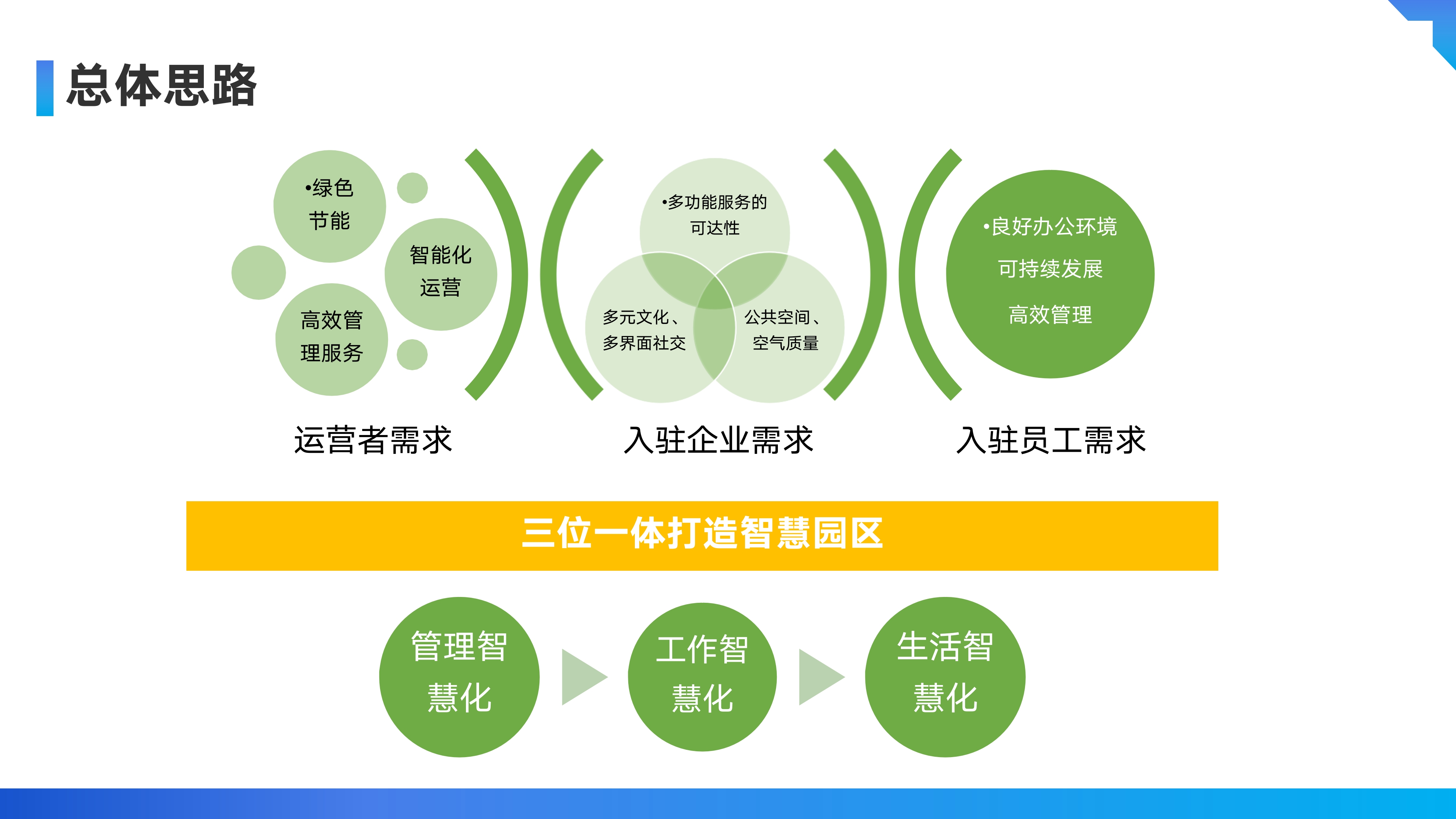 总体思路

•绿色节能

智能化运营

高效管理服务

运营者需求

•多功能服务的可达性

多元文化、多界面社交

公共空间、空气质量

入驻企业需求

•良好办公环境

可持续发展

高效管理

入驻员工需求

三位一体打造智慧园区

管理智慧化

工作智慧化

生活智慧化